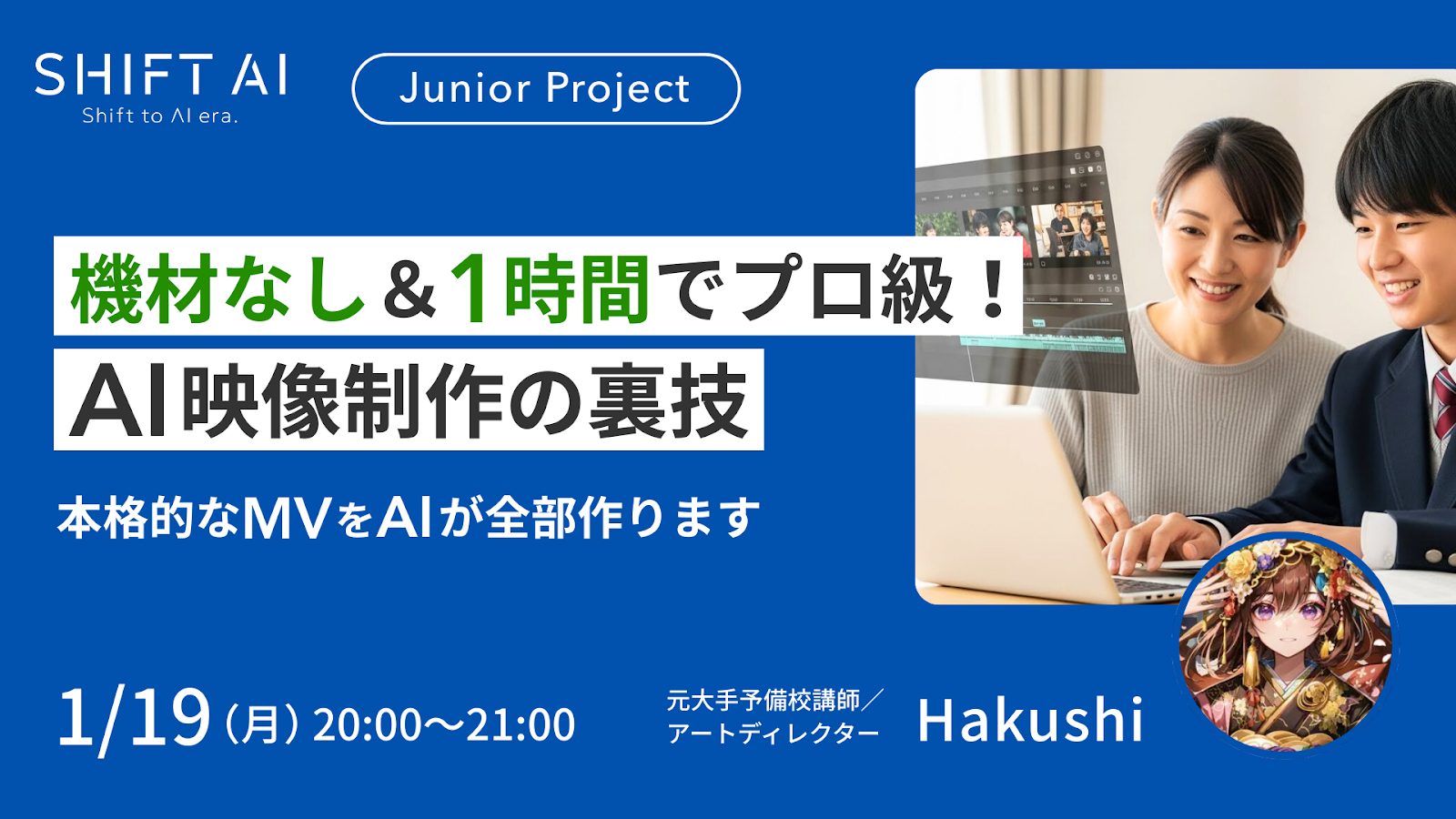 SHIFT AI
Shift to AI era.

Junior Project

機材なし＆1時間でプロ級！
AI映像制作の裏技

本格的なMVをAIが全部作ります

1/19（月）20:00〜21:00

元大手予備校講師／
アートディレクター

Hakushi